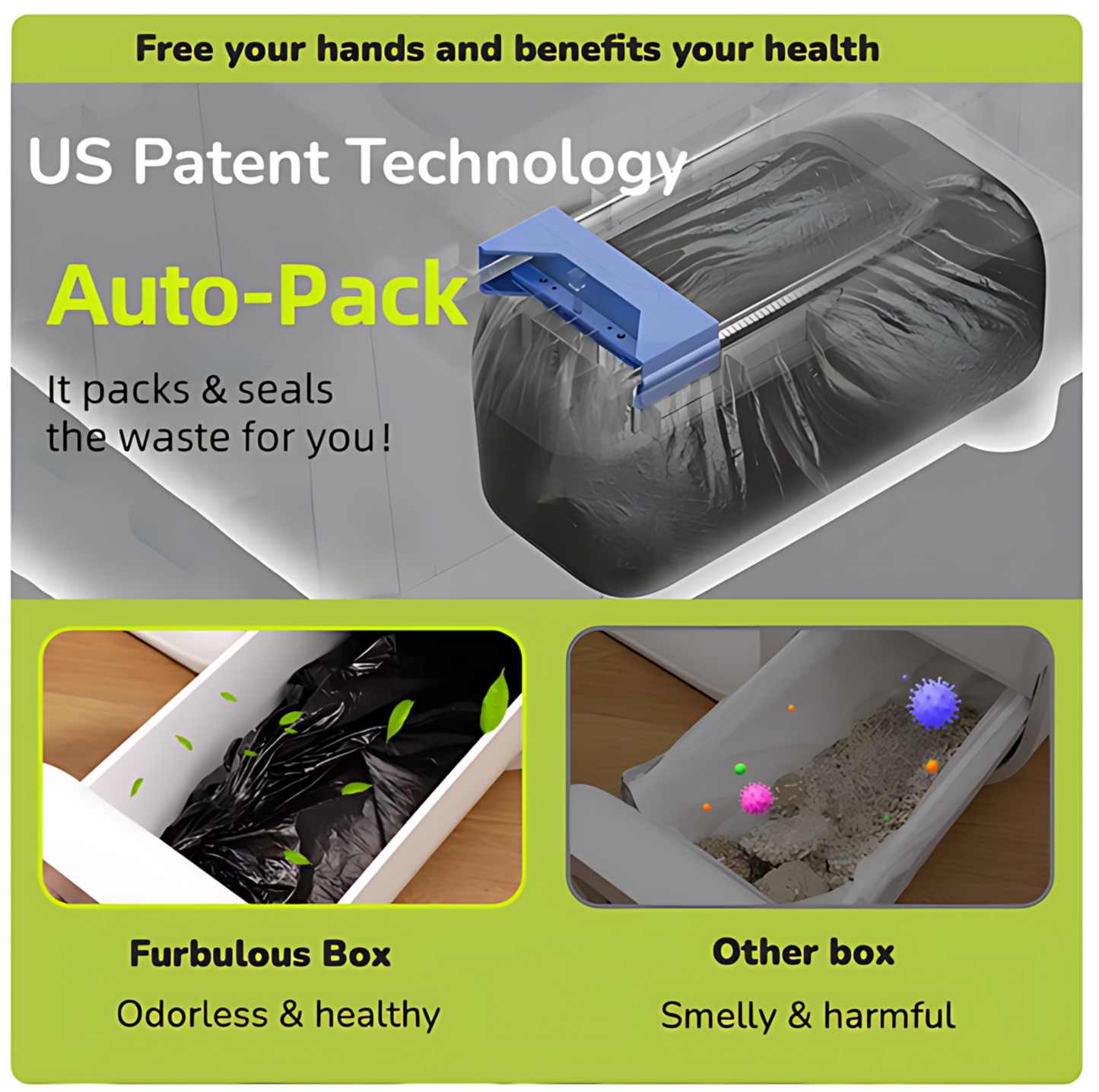 Free your hands and benefits your health

US Patent Technology

Auto-Pack

It packs & seals the waste for you!

Furbulous Box

Odorless & healthy

Other box

Smelly & harmful